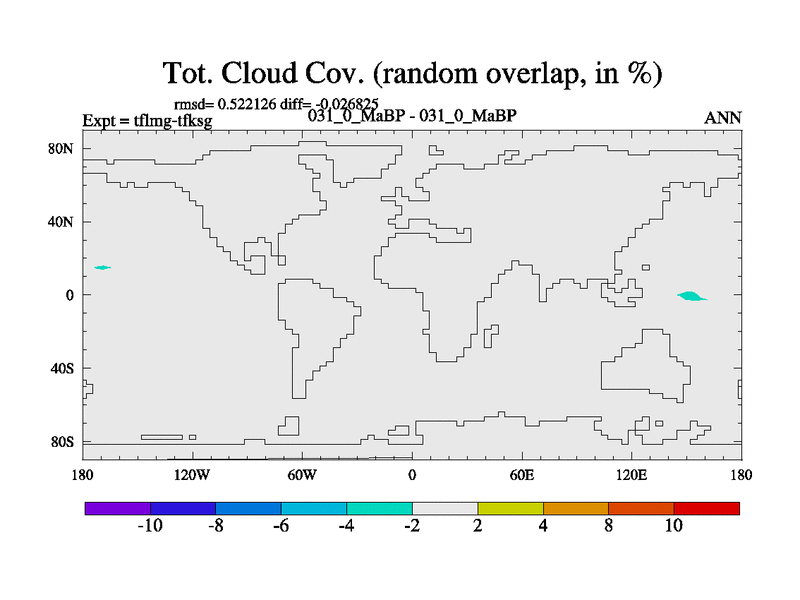 Tot. Cloud Cov. (random overlap, in %)

rmsd= 0.522126 diff= -0.026825
Expt = tflmg-tfksg
031_0_MaBP - 031_0_MaBP
ANN

80N
40N
0
40S
80S

180
120W
60W
0
60E
120E
180

-10
-8
-6
-4
-2
2
4
8
10